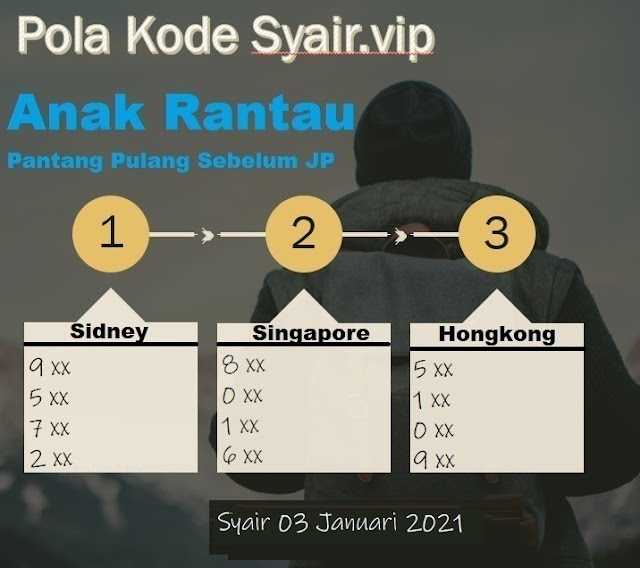 Pola Kode Syair.vip

Anak Rantau

Pantang Pulang Sebelum JP

1

2

3

Sidney

9 xx
5 xx
7 xx
2 xx

Singapore

8 xx
0 xx
1 xx
6 xx

Hongkong

5 xx
1 xx
0 xx
9 xx

Syair 03 Januari 2021